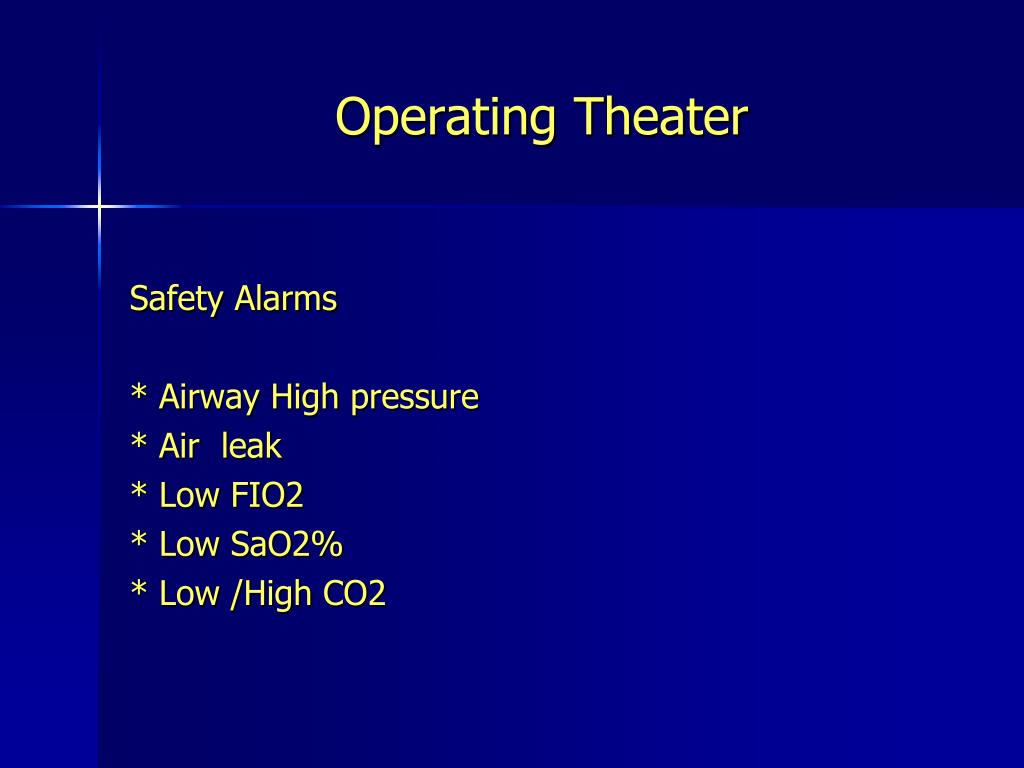 Operating Theater

Safety Alarms

* Airway High pressure
* Air leak
* Low FIO2
* Low SaO2%
* Low /High CO2